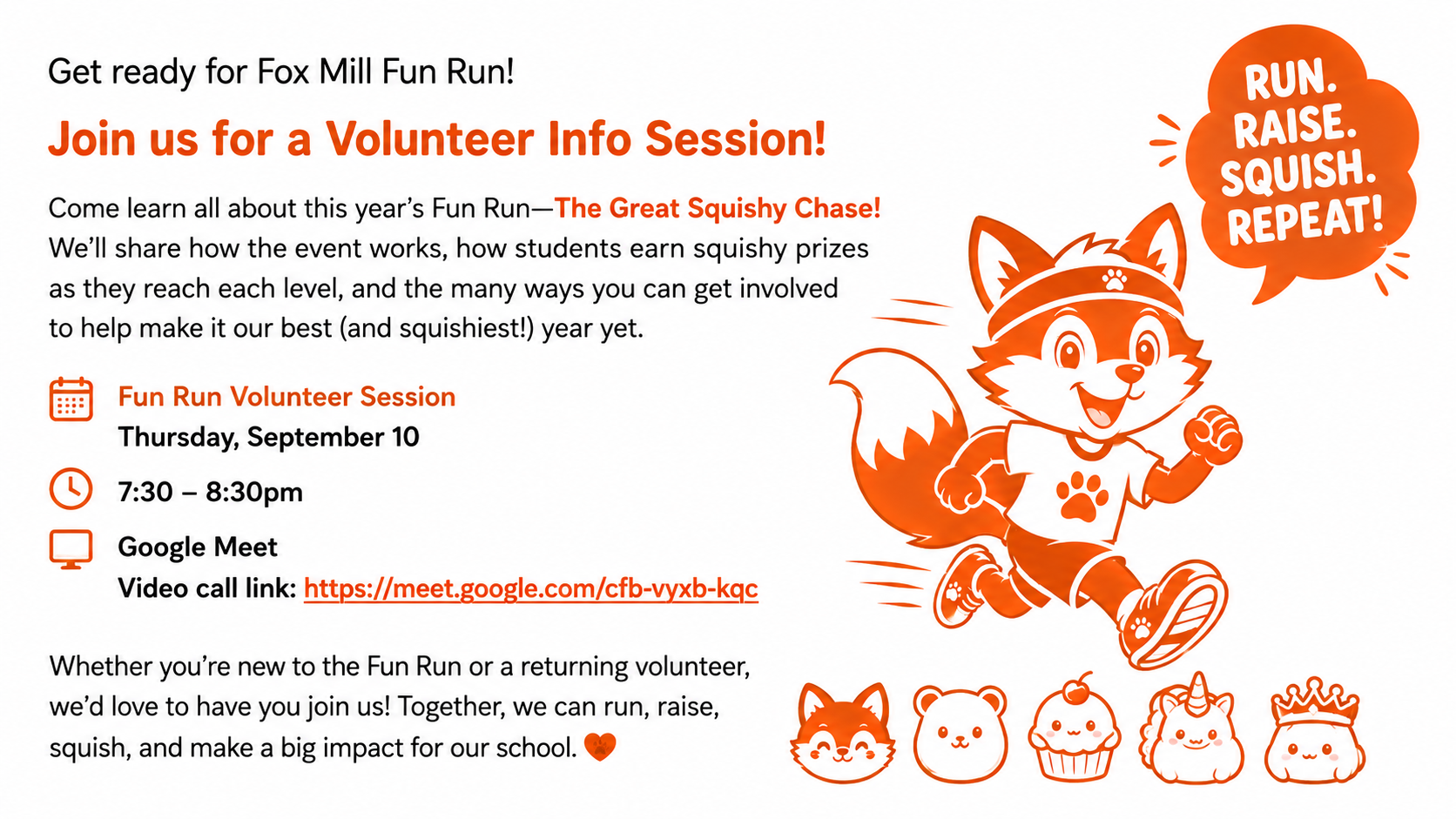 Get ready for Fox Mill Fun Run!

Join us for a Volunteer Info Session!

Come learn all about this year's Fun Run—The Great Squishy Chase! We'll share how the event works, how students earn squishy prizes as they reach each level, and the many ways you can get involved to help make it our best (and squishiest!) year yet.

Fun Run Volunteer Session
Thursday, September 10

7:30 – 8:30pm

Google Meet
Video call link: https://meet.google.com/cfb-vyxb-kqc

Whether you're new to the Fun Run or a returning volunteer, we'd love to have you join us! Together, we can run, raise, squish, and make a big impact for our school.

RUN. RAISE. SQUISH. REPEAT!